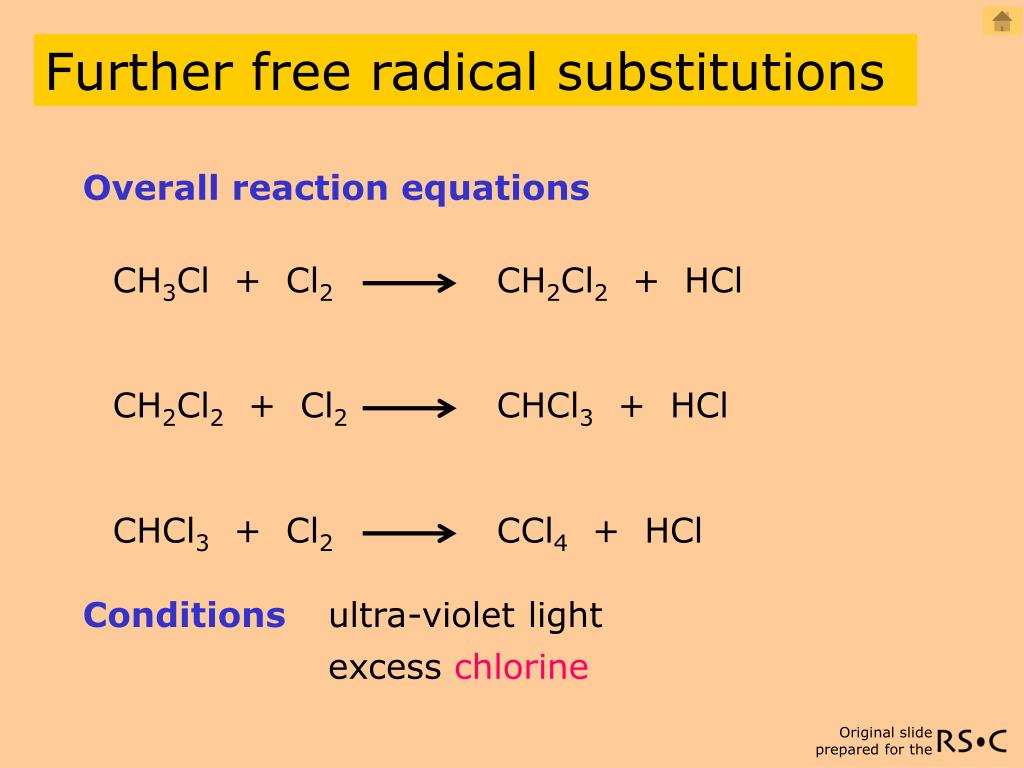 Further free radical substitutions

Overall reaction equations

$CH_3Cl + Cl_2 \longrightarrow CH_2Cl_2 + HCl$

$CH_2Cl_2 + Cl_2 \longrightarrow CHCl_3 + HCl$

$CHCl_3 + Cl_2 \longrightarrow CCl_4 + HCl$

Conditions ultra-violet light
excess chlorine

Original slide prepared for the RS•C